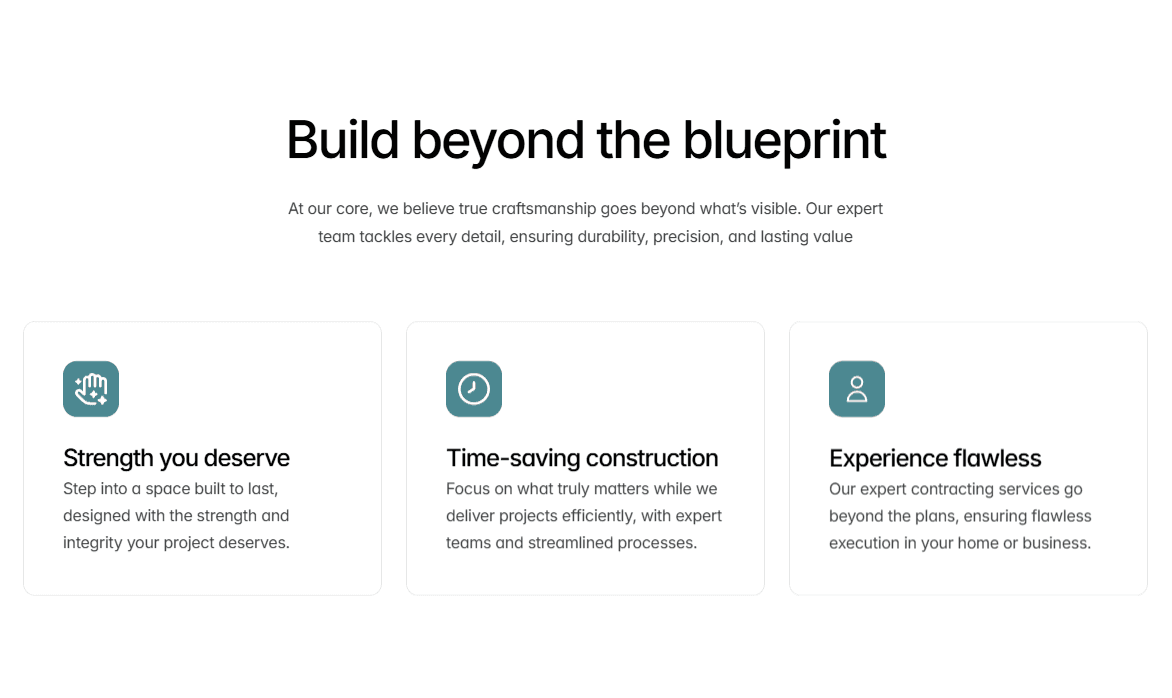 Build beyond the blueprint

At our core, we believe true craftsmanship goes beyond what's visible. Our expert team tackles every detail, ensuring durability, precision, and lasting value

Strength you deserve
Step into a space built to last, designed with the strength and integrity your project deserves.

Time-saving construction
Focus on what truly matters while we deliver projects efficiently, with expert teams and streamlined processes.

Experience flawless
Our expert contracting services go beyond the plans, ensuring flawless execution in your home or business.